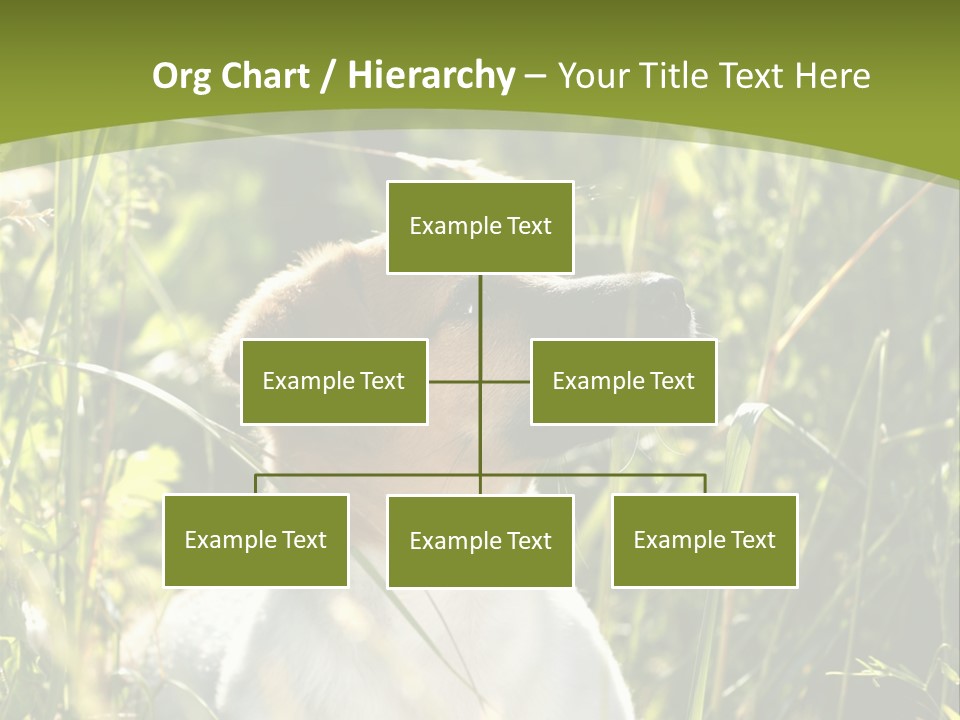 Org Chart / Hierarchy – Your Title Text Here

Example Text

Example Text

Example Text

Example Text

Example Text

Example Text